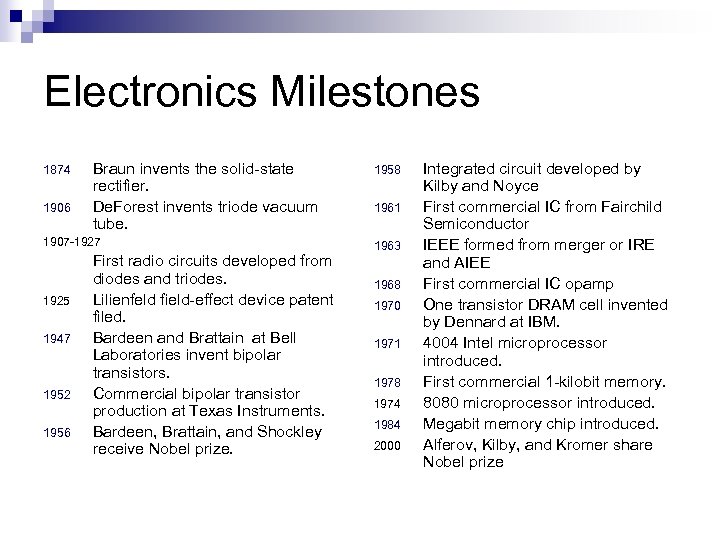 Electronics Milestones

1874 Braun invents the solid-state rectifier.

1906 DeForest invents triode vacuum tube.

1907-1927 First radio circuits developed from diodes and triodes.

1925 Lilienfeld field-effect device patent filed.

1947 Bardeen and Brattain at Bell Laboratories invent bipolar transistors.

1952 Commercial bipolar transistor production at Texas Instruments.

1956 Bardeen, Brattain, and Shockley receive Nobel prize.

1958 Integrated circuit developed by Kilby and Noyce

1961 First commercial IC from Fairchild Semiconductor

1963 IEEE formed from merger or IRE and AIEE

1968 First commercial IC opamp

1970 One transistor DRAM cell invented by Dennard at IBM.

1971 4004 Intel microprocessor introduced.

1978 First commercial 1-kilobit memory.

1974 8080 microprocessor introduced.

1984 Megabit memory chip introduced.

2000 Alferov, Kilby, and Kromer share Nobel prize